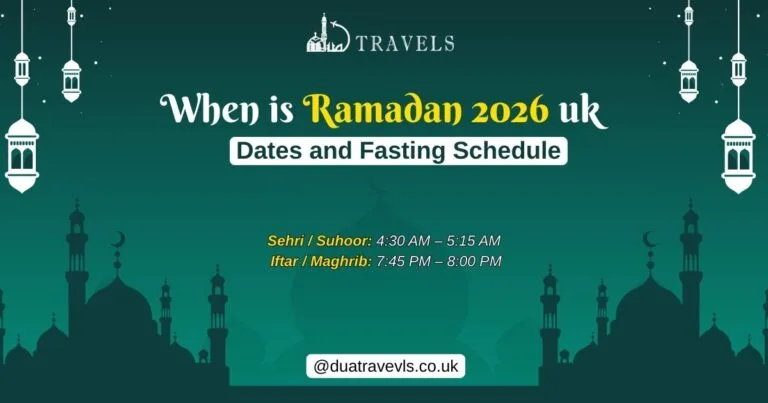 TRAVELS

When is Ramadan 2026 uk

Dates and Fasting Schedule

Sehri / Suhoor: 4:30 AM – 5:15 AM
Iftar / Maghrib: 7:45 PM – 8:00 PM

@duatravevls.co.uk